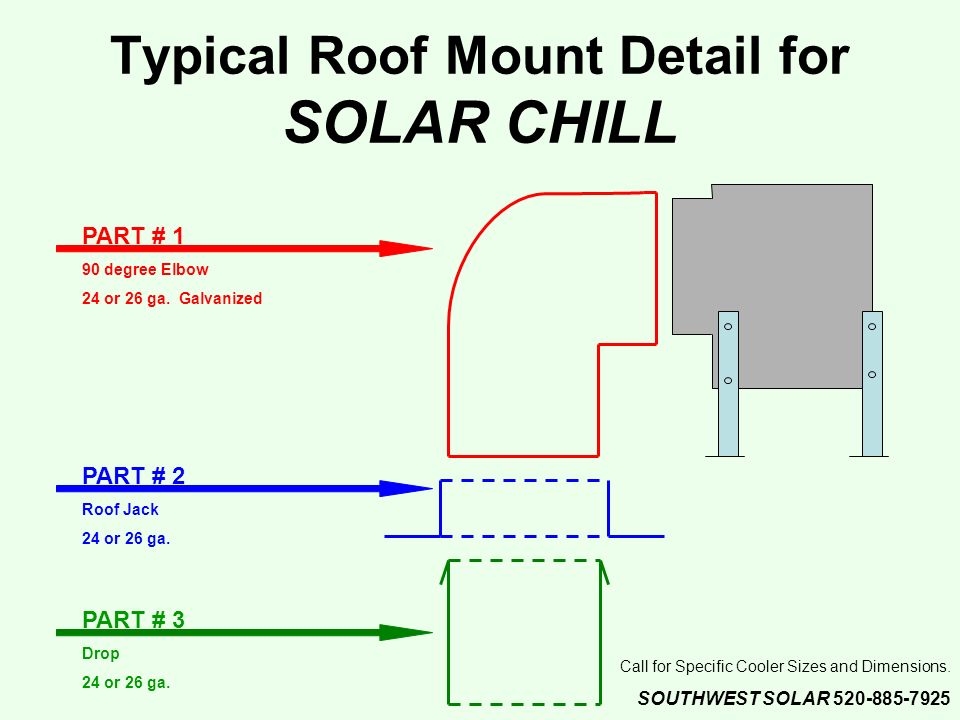 Typical Roof Mount Detail for
SOLAR CHILL

PART # 1
90 degree Elbow
24 or 26 ga. Galvanized

PART # 2
Roof Jack
24 or 26 ga.

PART # 3
Drop
24 or 26 ga.

Call for Specific Cooler Sizes and Dimensions.

SOUTHWEST SOLAR 520-885-7925